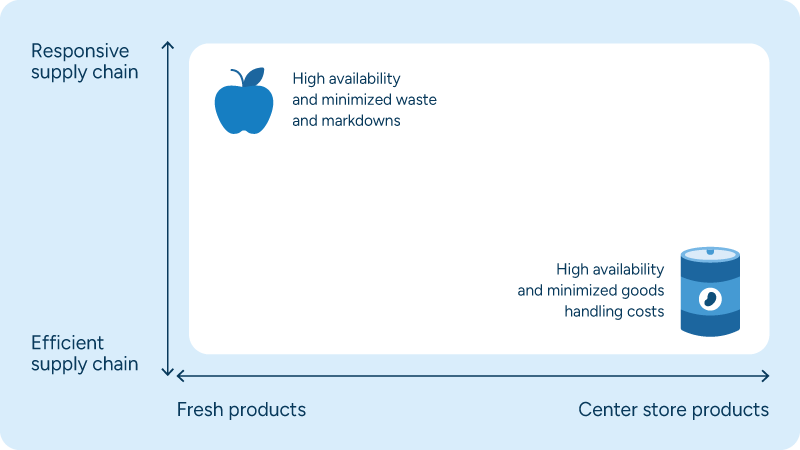 Responsive supply chain

High availability and minimized waste and markdowns

High availability and minimized goods handling costs

Efficient supply chain

Fresh products

Center store products